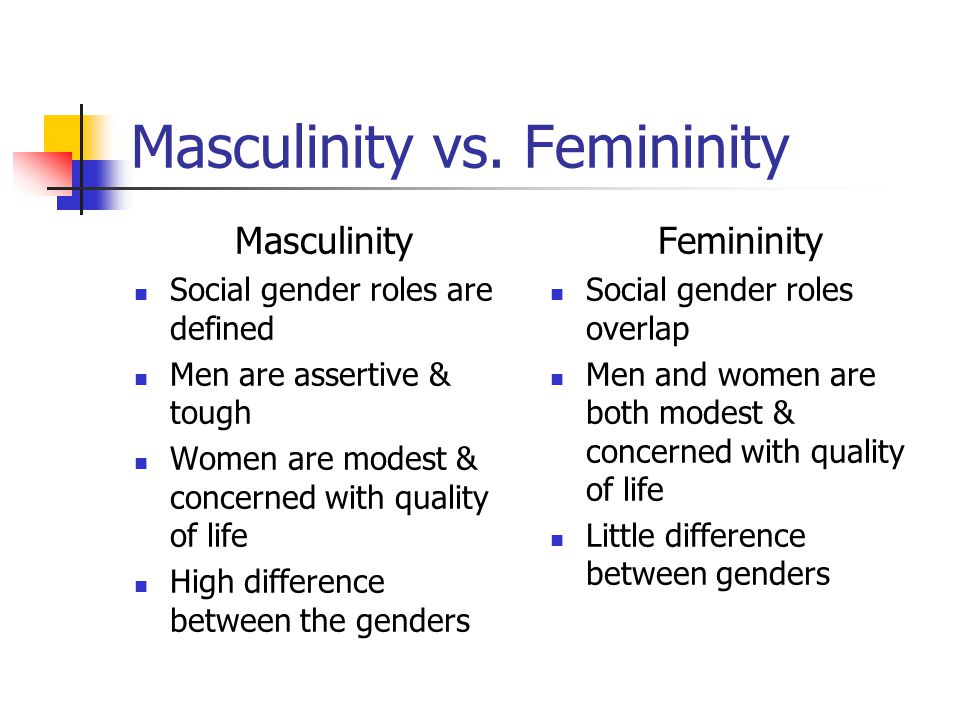 Masculinity vs. Femininity

Masculinity

- Social gender roles are defined
- Men are assertive & tough
- Women are modest & concerned with quality of life
- High difference between the genders

Femininity

- Social gender roles overlap
- Men and women are both modest & concerned with quality of life
- Little difference between genders